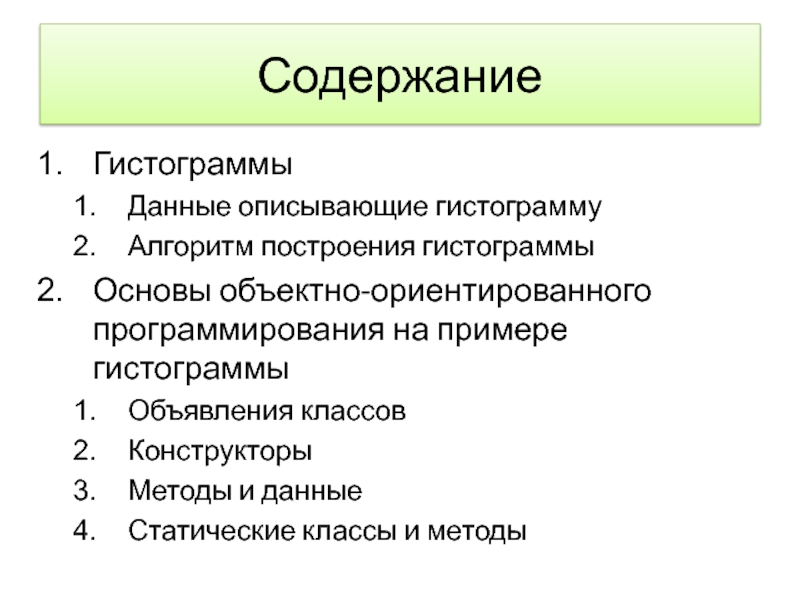 Содержание

1. Гистограммы
   1. Данные описывающие гистограмму
   2. Алгоритм построения гистограммы
2. Основы объектно-ориентированного программирования на примере гистограммы
   1. Объявления классов
   2. Конструкторы
   3. Методы и данные
   4. Статические классы и методы